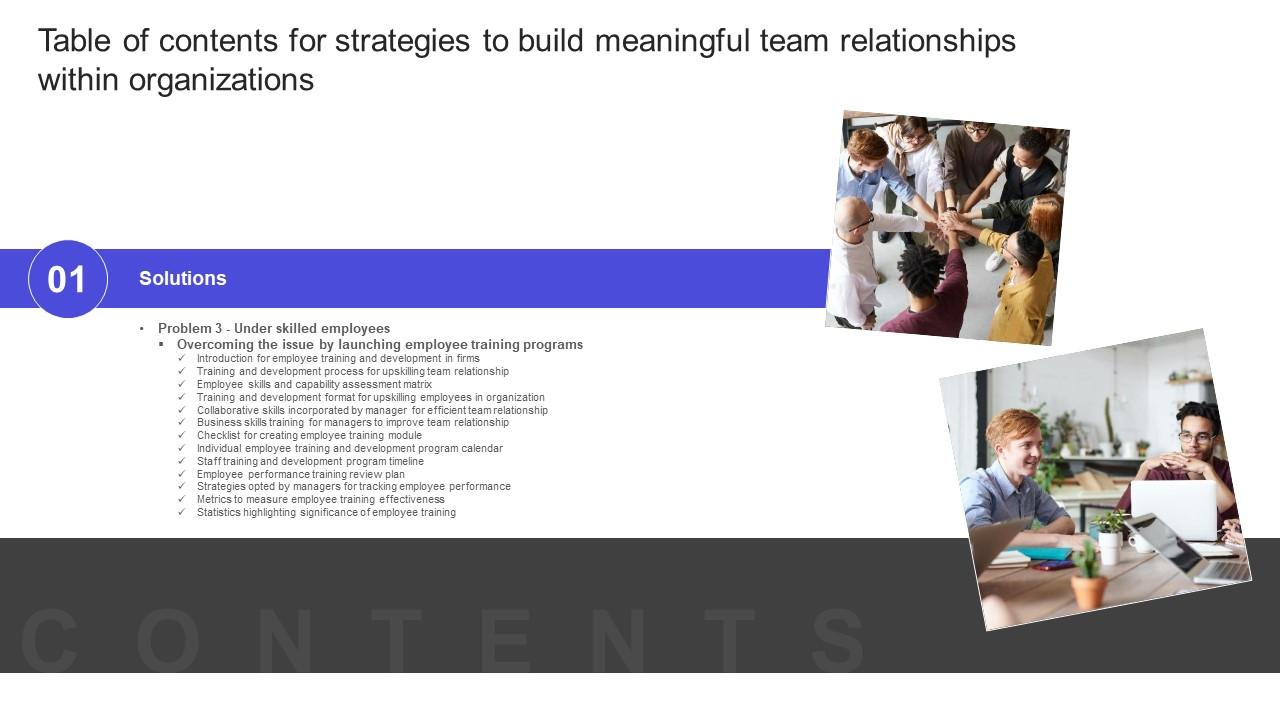 Table of contents for strategies to build meaningful team relationships within organizations

01

Solutions

• Problem 3 - Under skilled employees
▪ Overcoming the issue by launching employee training programs
✓ Introduction for employee training and development in firms
✓ Training and development process for upskilling team relationship
✓ Employee skills and capability assessment matrix
✓ Training and development format for upskilling employees in organization
✓ Collaborative skills incorporated by manager for efficient team relationship
✓ Business skills training for managers to improve team relationship
✓ Checklist for creating employee training module
✓ Individual employee training and development program calendar
✓ Staff training and development program timeline
✓ Employee performance training review plan
✓ Strategies opted by managers for tracking employee performance
✓ Metrics to measure employee training effectiveness
✓ Statistics highlighting significance of employee training

CONTENTS